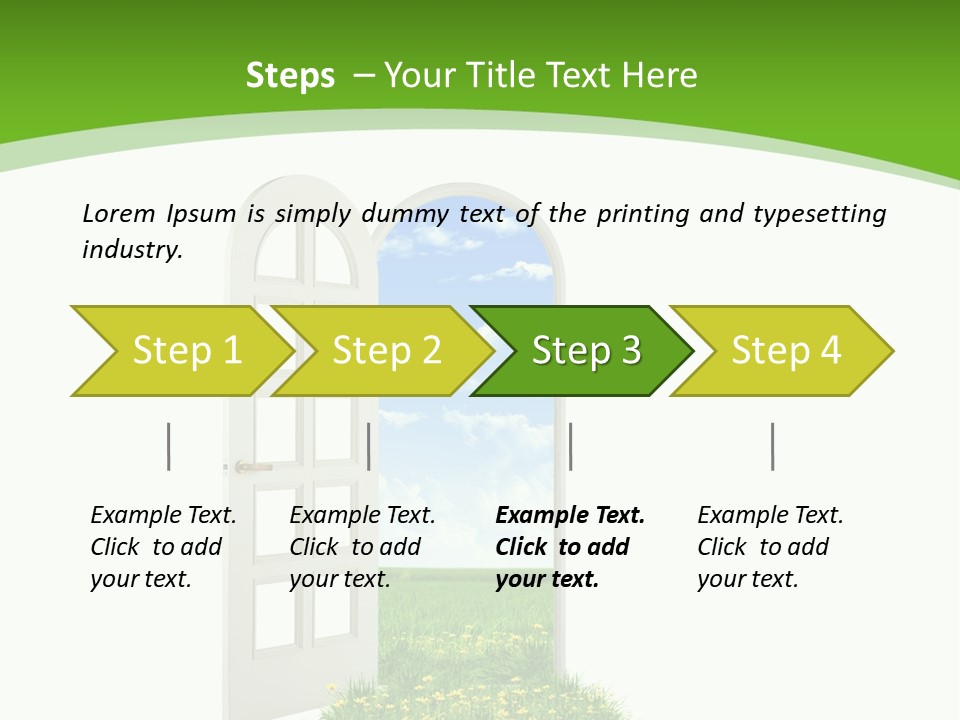 Steps – Your Title Text Here

Lorem Ipsum is simply dummy text of the printing and typesetting industry.

Step 1

Step 2

Step 3

Step 4

Example Text. Click to add your text.

Example Text. Click to add your text.

Example Text. Click to add your text.

Example Text. Click to add your text.